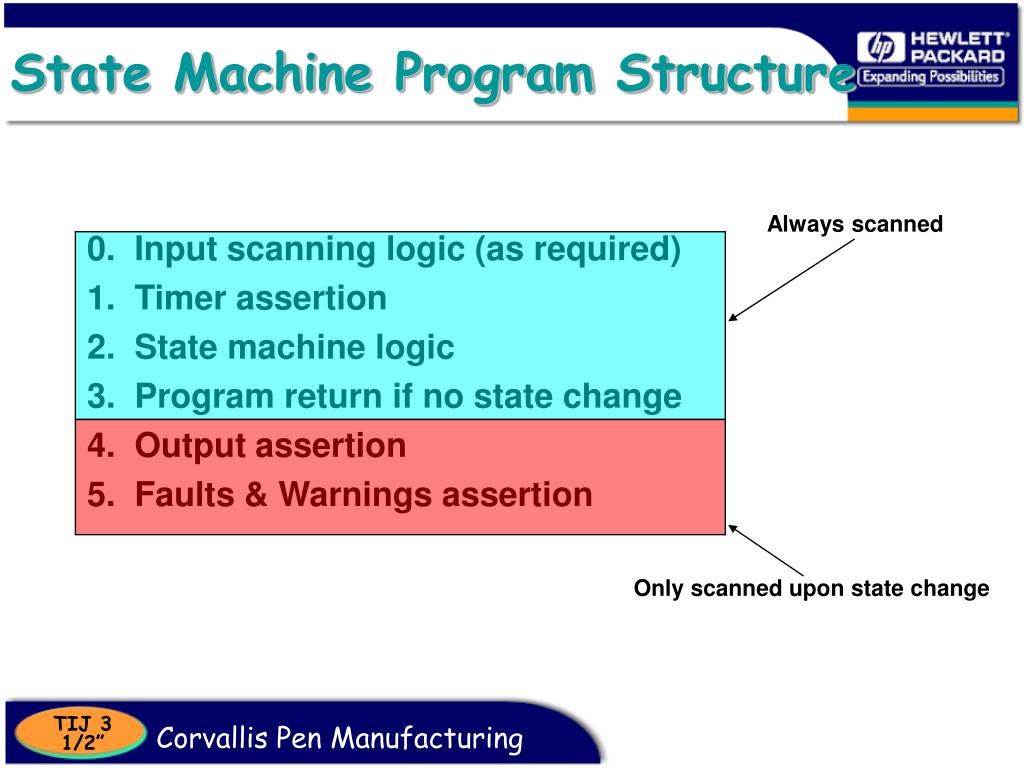 State Machine Program Structure

hp HEWLETT® PACKARD
Expanding Possibilities

Always scanned

0. Input scanning logic (as required)
1. Timer assertion
2. State machine logic
3. Program return if no state change
4. Output assertion
5. Faults & Warnings assertion

Only scanned upon state change

TIJ 3 1/2”

Corvallis Pen Manufacturing